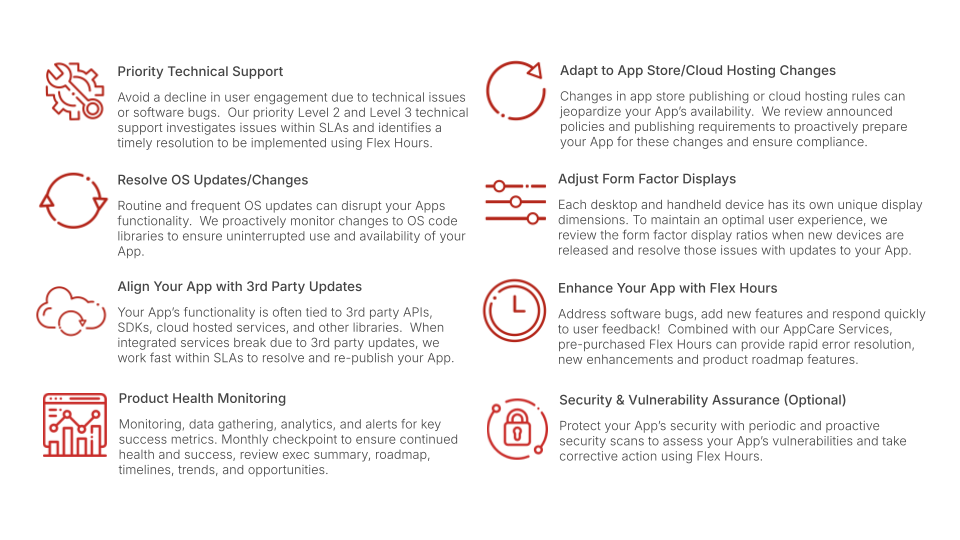 Priority Technical Support

Avoid a decline in user engagement due to technical issues or software bugs. Our priority Level 2 and Level 3 technical support investigates issues within SLAs and identifies a timely resolution to be implemented using Flex Hours.

Resolve OS Updates/Changes

Routine and frequent OS updates can disrupt your Apps functionality. We proactively monitor changes to OS code libraries to ensure uninterrupted use and availability of your App.

Align Your App with 3rd Party Updates

Your App's functionality is often tied to 3rd party APIs, SDKs, cloud hosted services, and other libraries. When integrated services break due to 3rd party updates, we work fast within SLAs to resolve and re-publish your App.

Product Health Monitoring

Monitoring, data gathering, analytics, and alerts for key success metrics. Monthly checkpoint to ensure continued health and success, review exec summary, roadmap, timelines, trends, and opportunities.

Adapt to App Store/Cloud Hosting Changes

Changes in app store publishing or cloud hosting rules can jeopardize your App's availability. We review announced policies and publishing requirements to proactively prepare your App for these changes and ensure compliance.

Adjust Form Factor Displays

Each desktop and handheld device has its own unique display dimensions. To maintain an optimal user experience, we review the form factor display ratios when new devices are released and resolve those issues with updates to your App.

Enhance Your App with Flex Hours

Address software bugs, add new features and respond quickly to user feedback! Combined with our AppCare Services, pre-purchased Flex Hours can provide rapid error resolution, new enhancements and product roadmap features.

Security & Vulnerability Assurance (Optional)

Protect your App's security with periodic and proactive security scans to assess your App's vulnerabilities and take corrective action using Flex Hours.